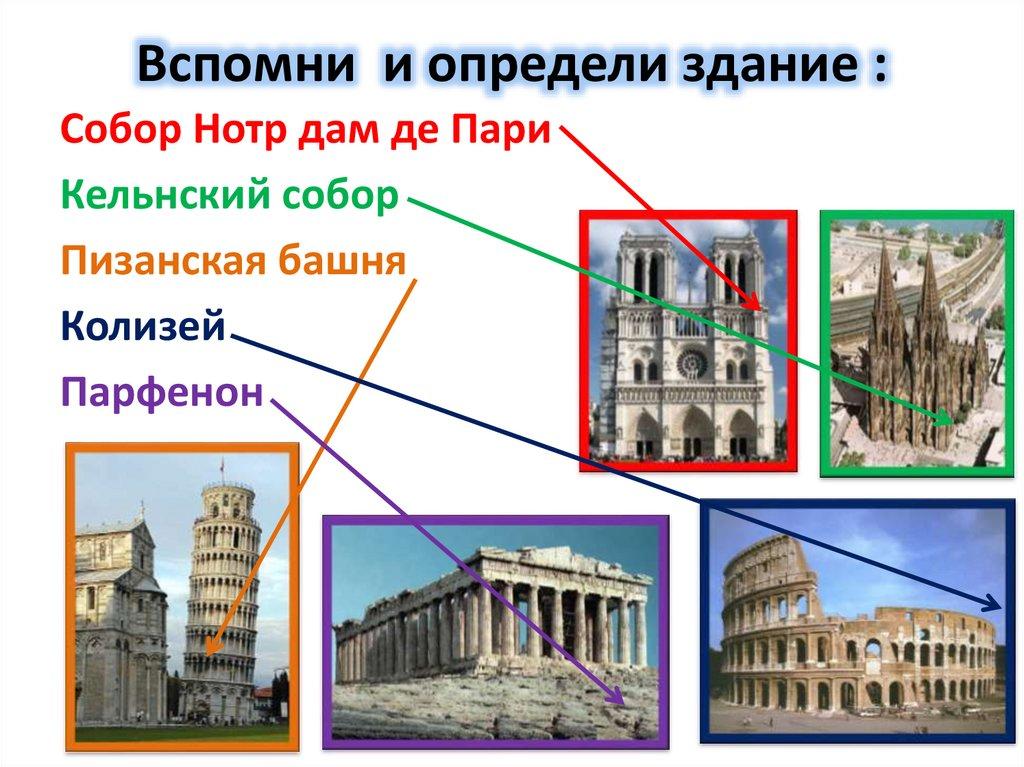 Вспомни и определи здание :

Собор Нотр дам де Пари

Кельнский собор

Пизанская башня

Колизей

Парфенон